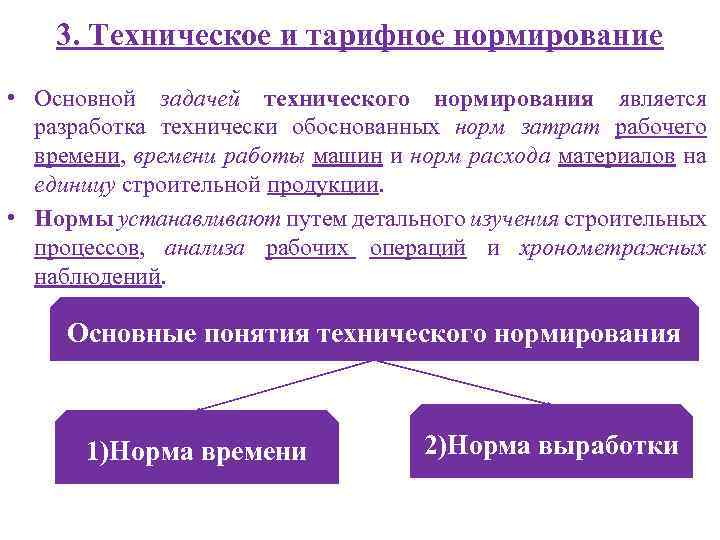 3. Техническое и тарифное нормирование

• Основной задачей технического нормирования является разработка технически обоснованных норм затрат рабочего времени, времени работы машин и норм расхода материалов на единицу строительной продукции.

• Нормы устанавливают путем детального изучения строительных процессов, анализа рабочих операций и хронометражных наблюдений.

Основные понятия технического нормирования

1)Норма времени

2)Норма выработки